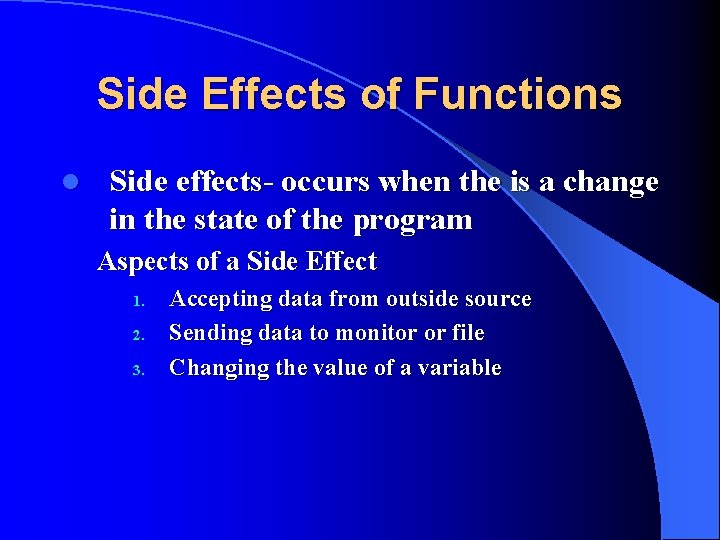 Side Effects of Functions

Side effects- occurs when the is a change in the state of the program

Aspects of a Side Effect

1. Accepting data from outside source
2. Sending data to monitor or file
3. Changing the value of a variable